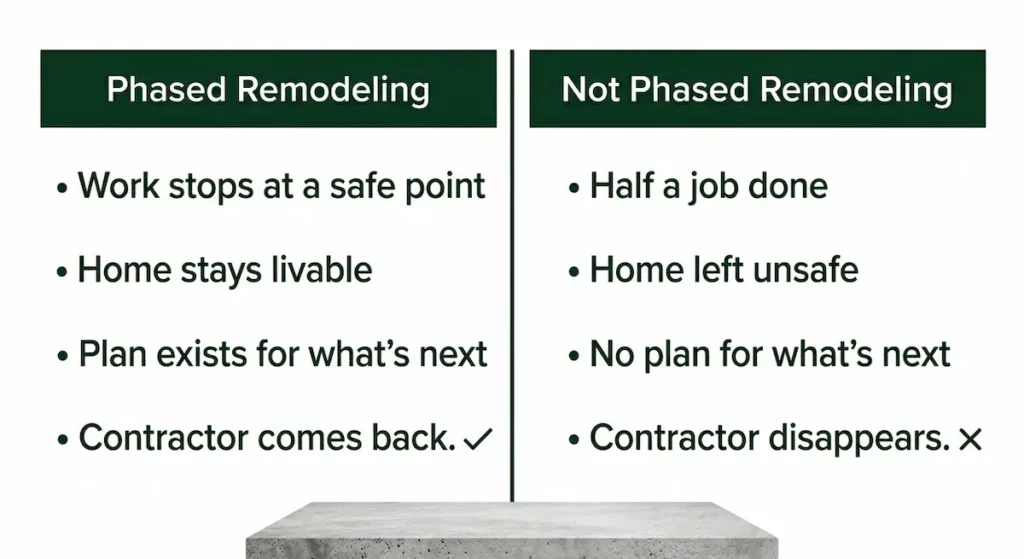 Phased Remodeling

• Work stops at a safe point

• Home stays livable

• Plan exists for what's next

• Contractor comes back. ✓

Not Phased Remodeling

• Half a job done

• Home left unsafe

• No plan for what's next

• Contractor disappears. ×